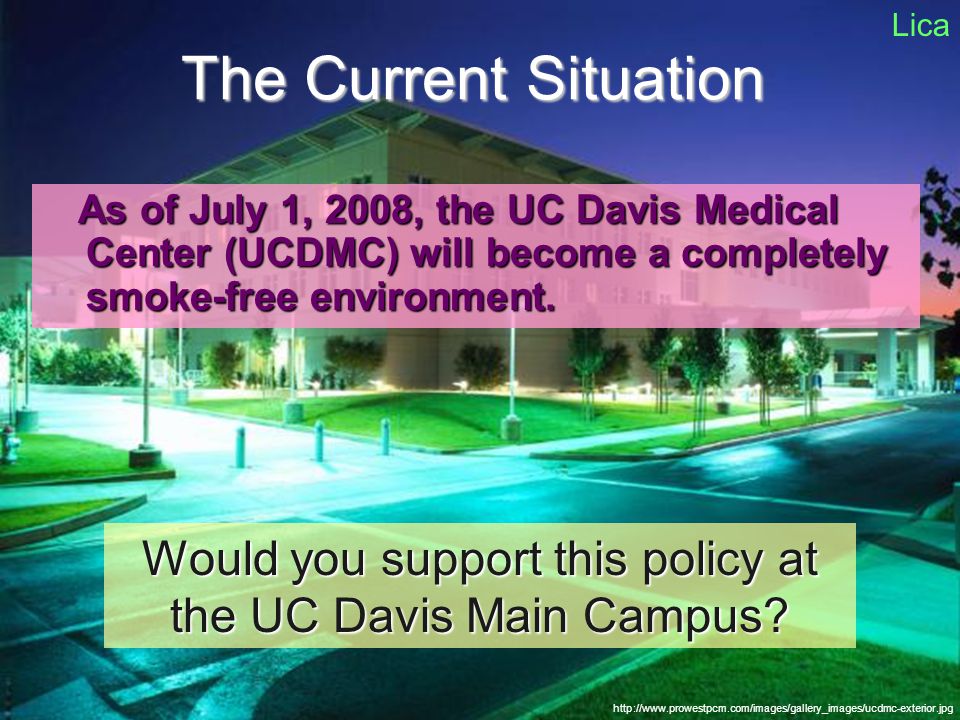 Lica

The Current Situation

As of July 1, 2008, the UC Davis Medical Center (UCDMC) will become a completely smoke-free environment.

Would you support this policy at the UC Davis Main Campus?

http://www.prowestpcm.com/images/gallery_images/ucdmc-exterior.jpg